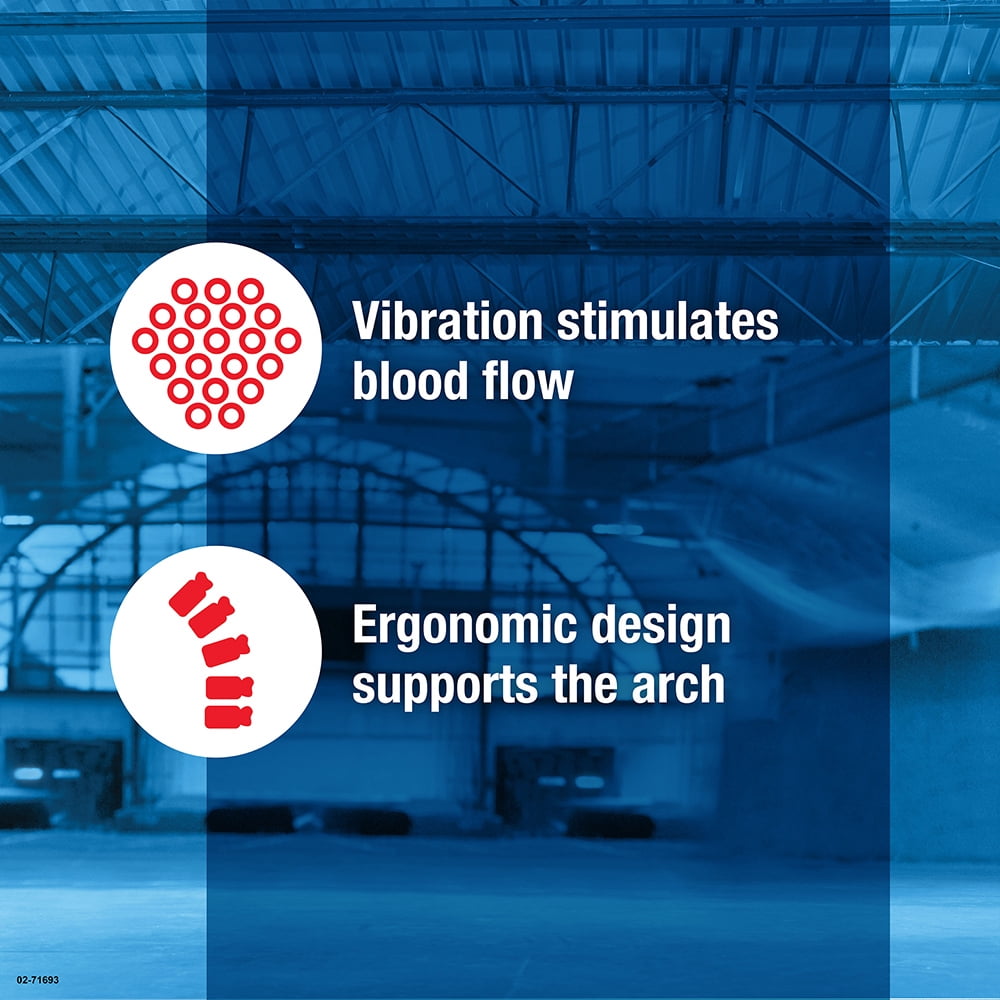 Vibration stimulates blood flow

Ergonomic design supports the arch

02-71693